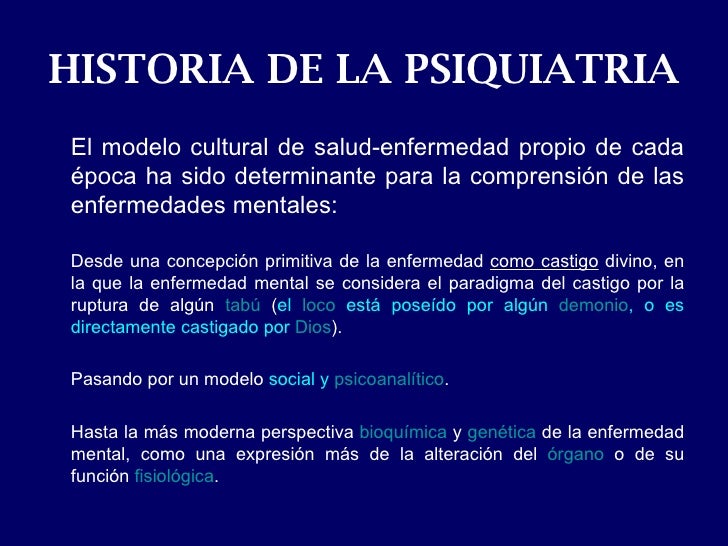 HISTORIA DE LA PSIQUIATRIA

El modelo cultural de salud-enfermedad propio de cada época ha sido determinante para la comprensión de las enfermedades mentales:

Desde una concepción primitiva de la enfermedad como castigo divino, en la que la enfermedad mental se considera el paradigma del castigo por la ruptura de algún tabú (el loco está poseído por algún demonio, o es directamente castigado por Dios).

Pasando por un modelo social y psicoanalítico.

Hasta la más moderna perspectiva bioquímica y genética de la enfermedad mental, como una expresión más de la alteración del órgano o de su función fisiológica.